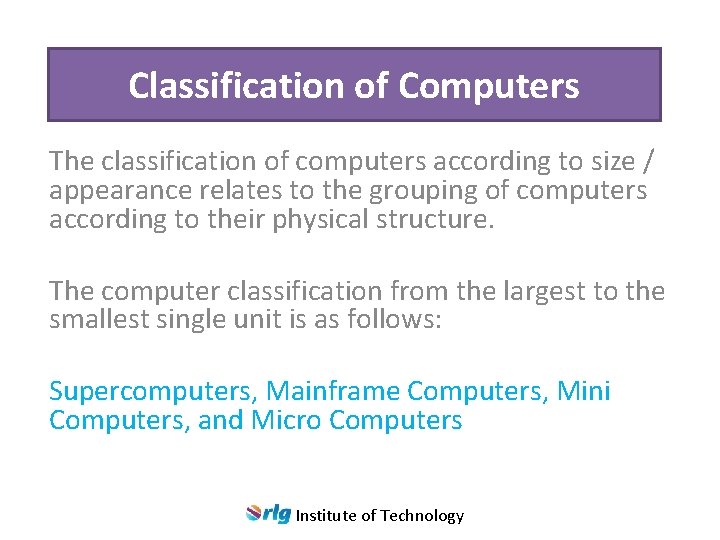 Classification of Computers

The classification of computers according to size / appearance relates to the grouping of computers according to their physical structure.

The computer classification from the largest to the smallest single unit is as follows:

Supercomputers, Mainframe Computers, Mini Computers, and Micro Computers

rlg Institute of Technology